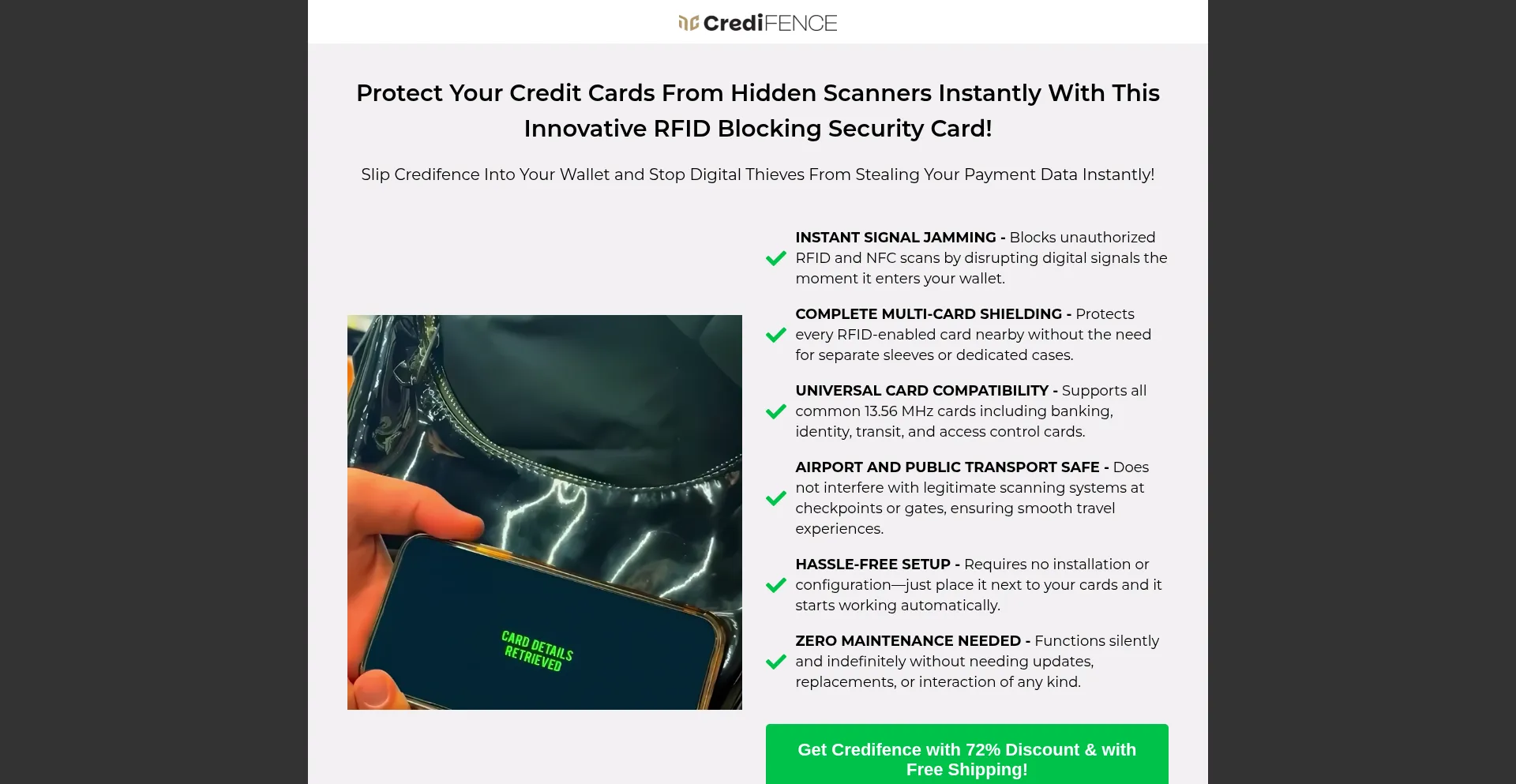 CrediFENCE

Protect Your Credit Cards From Hidden Scanners Instantly With This Innovative RFID Blocking Security Card!

Slip Credifence Into Your Wallet and Stop Digital Thieves From Stealing Your Payment Data Instantly!

CARD DETAILS RETRIEVED

INSTANT SIGNAL JAMMING - Blocks unauthorized RFID and NFC scans by disrupting digital signals the moment it enters your wallet.

COMPLETE MULTI-CARD SHIELDING - Protects every RFID-enabled card nearby without the need for separate sleeves or dedicated cases.

UNIVERSAL CARD COMPATIBILITY - Supports all common 13.56 MHz cards including banking, identity, transit, and access control cards.

AIRPORT AND PUBLIC TRANSPORT SAFE - Does not interfere with legitimate scanning systems at checkpoints or gates, ensuring smooth travel experiences.

HASSLE-FREE SETUP - Requires no installation or configuration—just place it next to your cards and it starts working automatically.

ZERO MAINTENANCE NEEDED - Functions silently and indefinitely without needing updates, replacements, or interaction of any kind.

Get Credifence with 72% Discount & with Free Shipping!